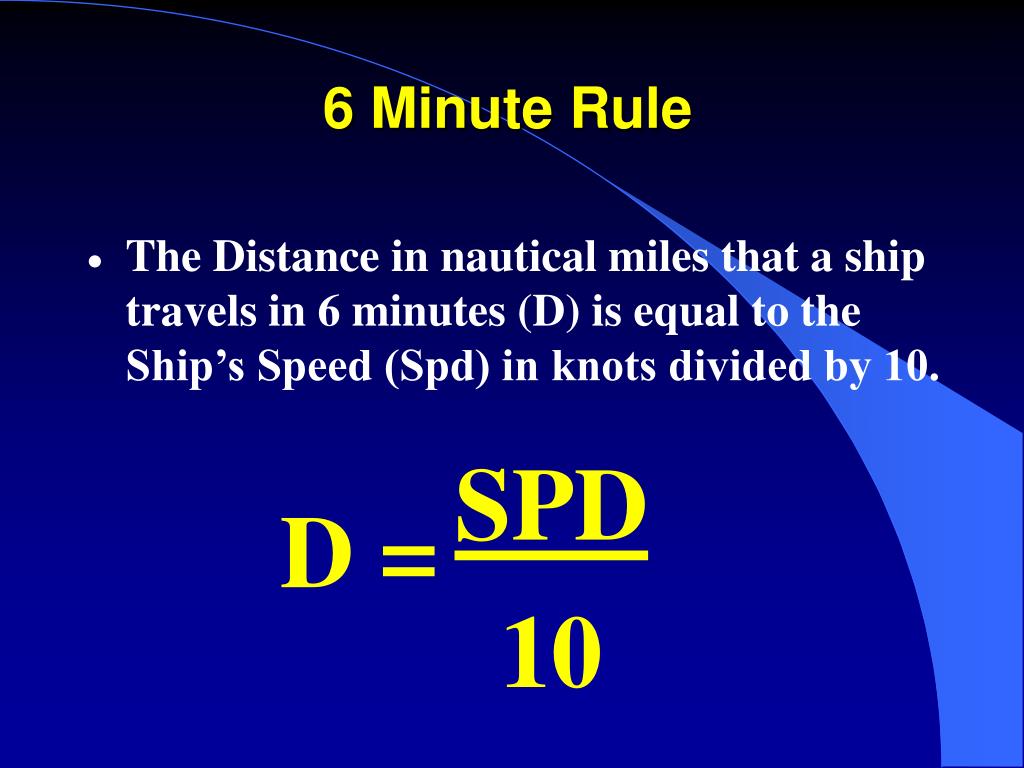 6 Minute Rule

• The Distance in nautical miles that a ship travels in 6 minutes (D) is equal to the Ship’s Speed (Spd) in knots divided by 10.

$D = \frac{SPD}{10}$